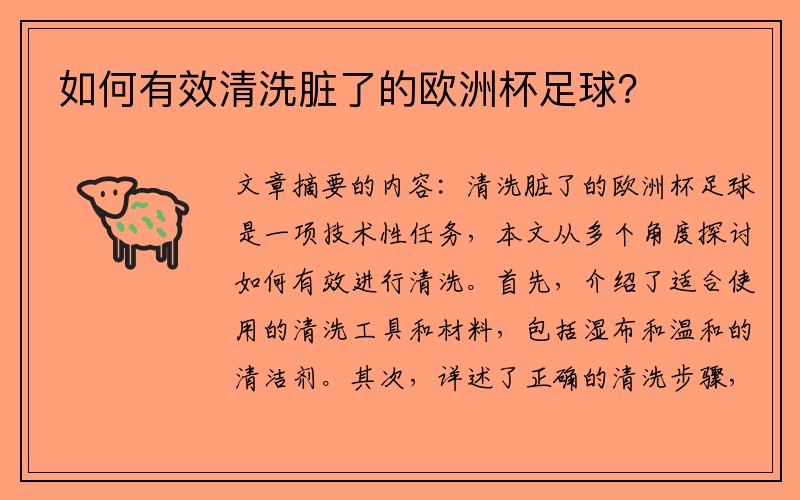 如何有效清洗脏了的欧洲杯足球？

文章摘要的内容：清洗脏了的欧洲杯足球是一项技术性任务，本文从多个角度探讨如何有效进行清洗。首先，介绍了适合使用的清洗工具和材料，包括湿布和温和的清洁剂。其次，详述了正确的清洗步骤，